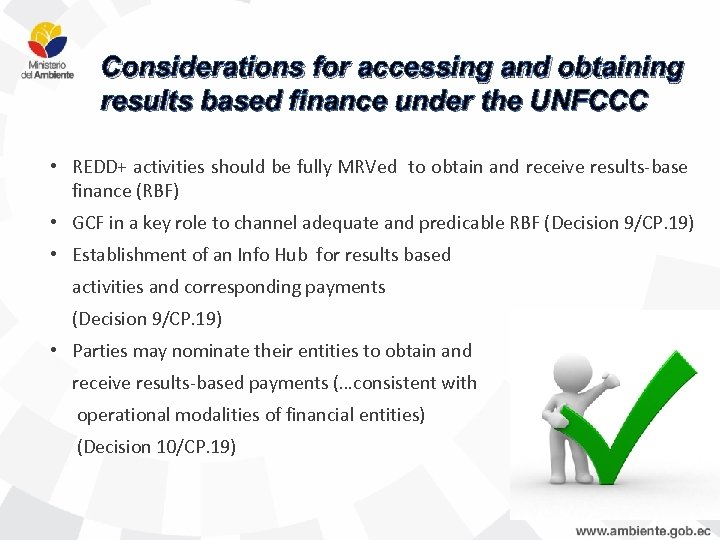 Ministerio del Ambiente

Considerations for accessing and obtaining results based finance under the UNFCCC

• REDD+ activities should be fully MRVed to obtain and receive results-base finance (RBF)
• GCF in a key role to channel adequate and predicable RBF (Decision 9/CP.19)
• Establishment of an Info Hub for results based activities and corresponding payments (Decision 9/CP.19)
• Parties may nominate their entities to obtain and receive results-based payments (…consistent with operational modalities of financial entities) (Decision 10/CP.19)

www.ambiente.gob.ec